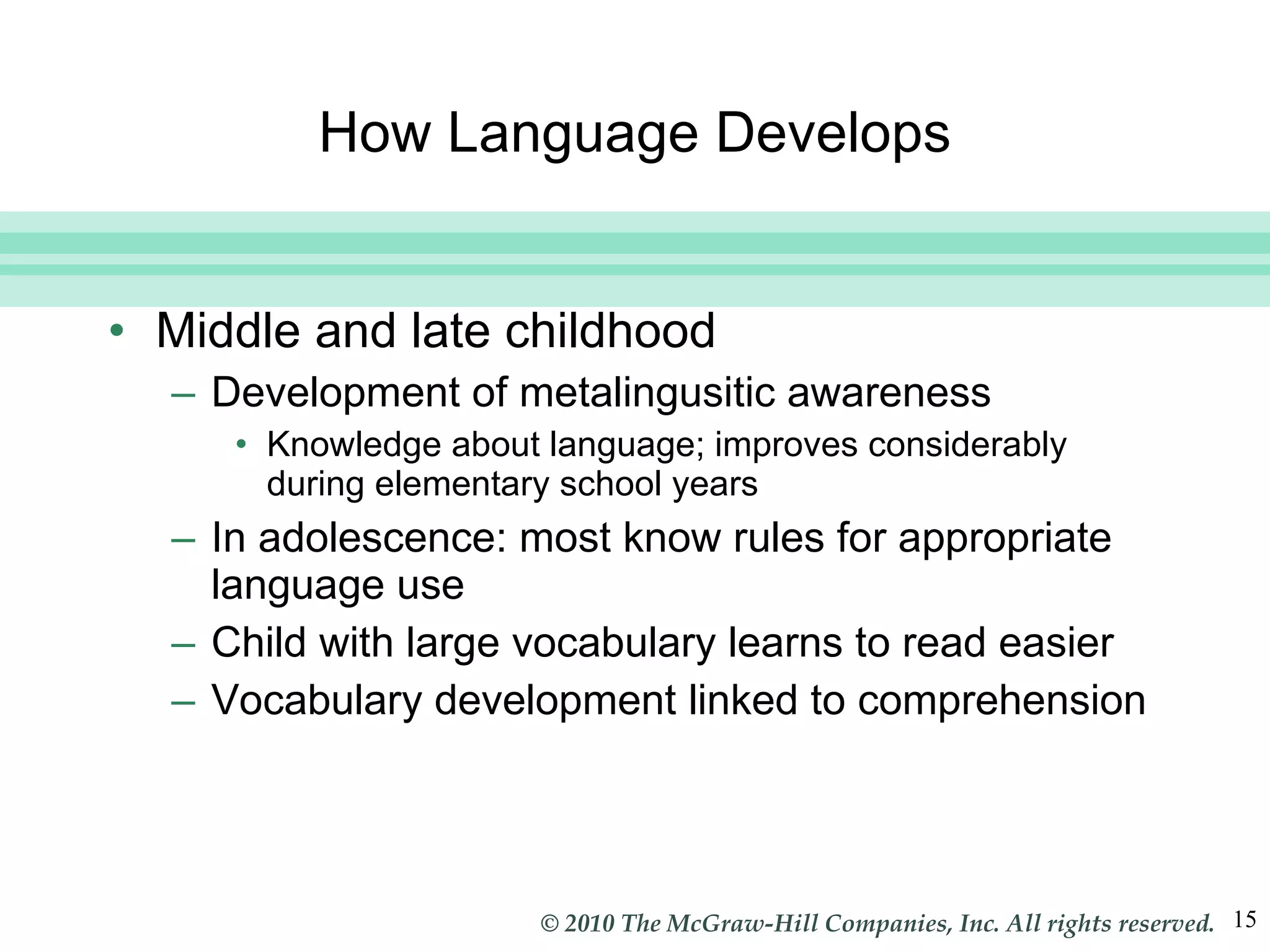 How Language Develops

• Middle and late childhood
– Development of metalingusitic awareness
• Knowledge about language; improves considerably during elementary school years
– In adolescence: most know rules for appropriate language use
– Child with large vocabulary learns to read easier
– Vocabulary development linked to comprehension

© 2010 The McGraw-Hill Companies, Inc. All rights reserved. 15